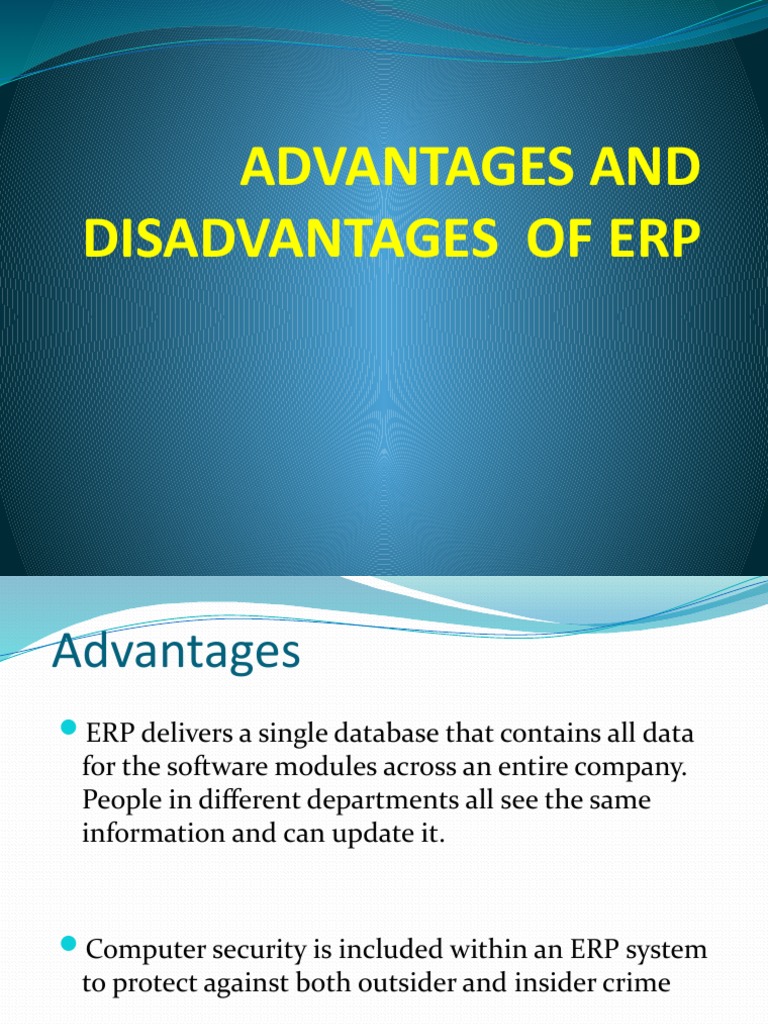 ADVANTAGES AND DISADVANTAGES OF ERP

Advantages

• ERP delivers a single database that contains all data for the software modules across an entire company. People in different departments all see the same information and can update it.

• Computer security is included within an ERP system to protect against both outsider and insider crime